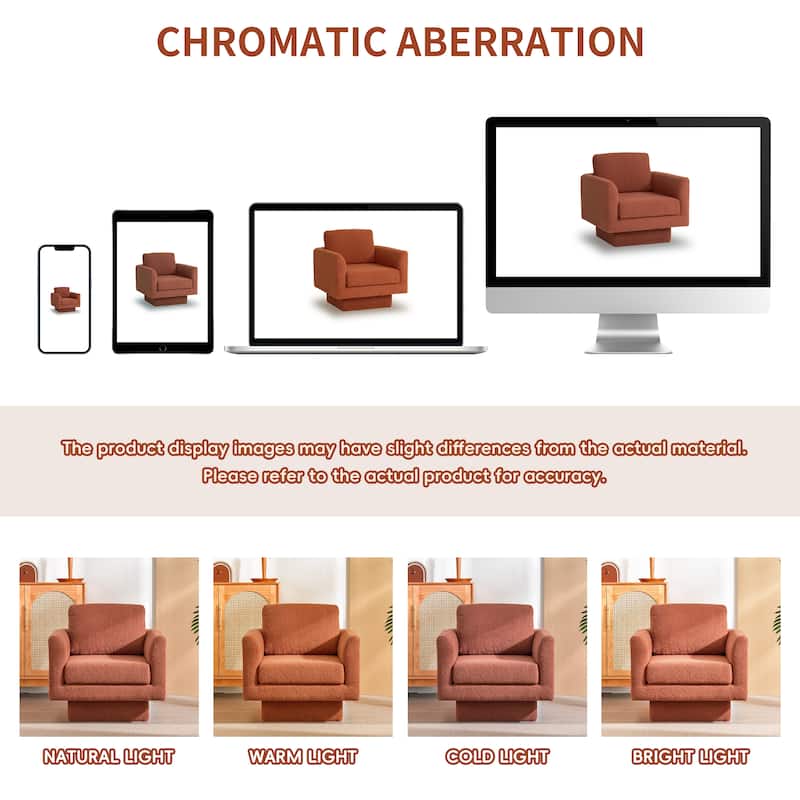 CHROMATIC ABERRATION

The product display images may have slight differences from the actual material. Please refer to the actual product for accuracy.

NATURAL LIGHT

WARM LIGHT

COLD LIGHT

BRIGHT LIGHT